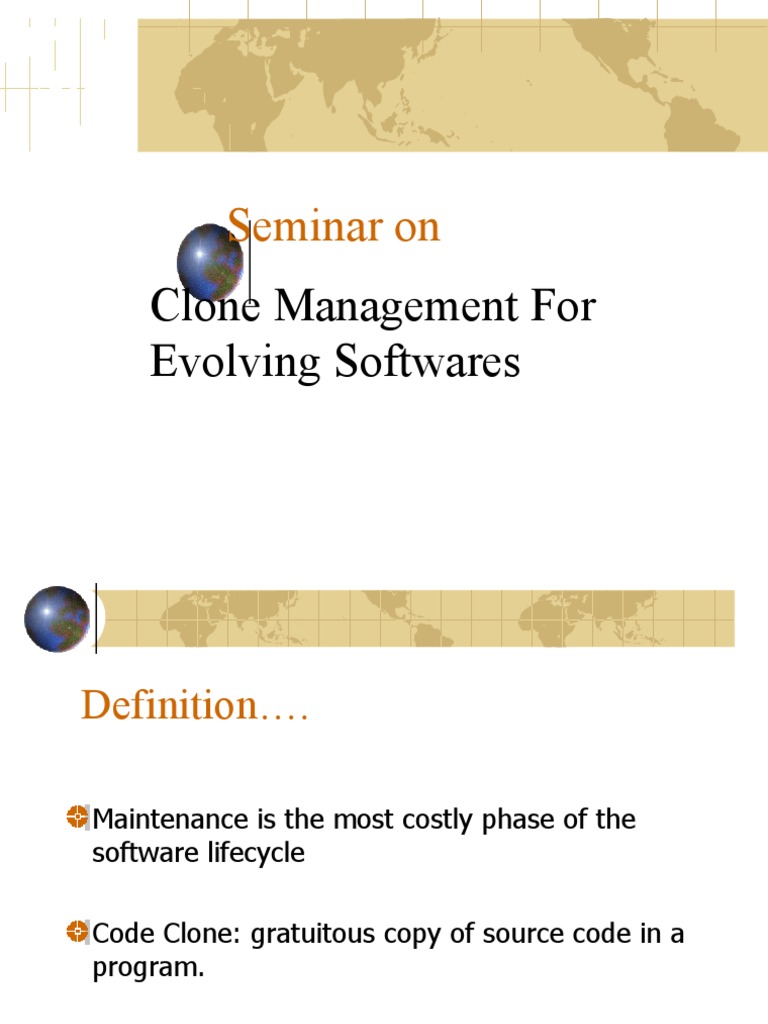 Seminar on

Clone Management For Evolving Softwares

Definition….

Maintenance is the most costly phase of the software lifecycle

Code Clone: gratuitous copy of source code in a program.